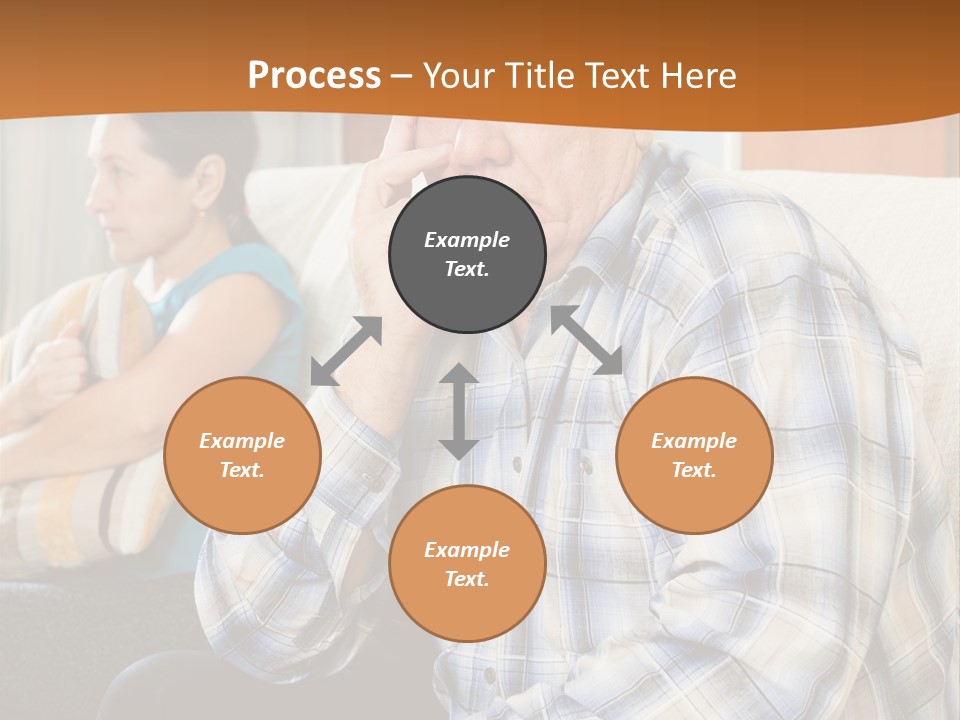 Process – Your Title Text Here

Example Text.

Example Text.

Example Text.

Example Text.